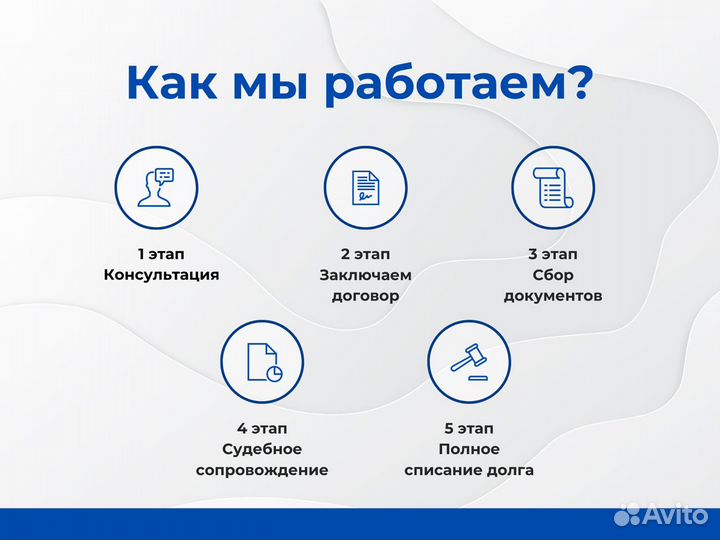 Как мы работаем?

1 этап
Консультация

2 этап
Заключаем договор

3 этап
Сбор документов

4 этап
Судебное сопровождение

5 этап
Полное списание долга

Avito